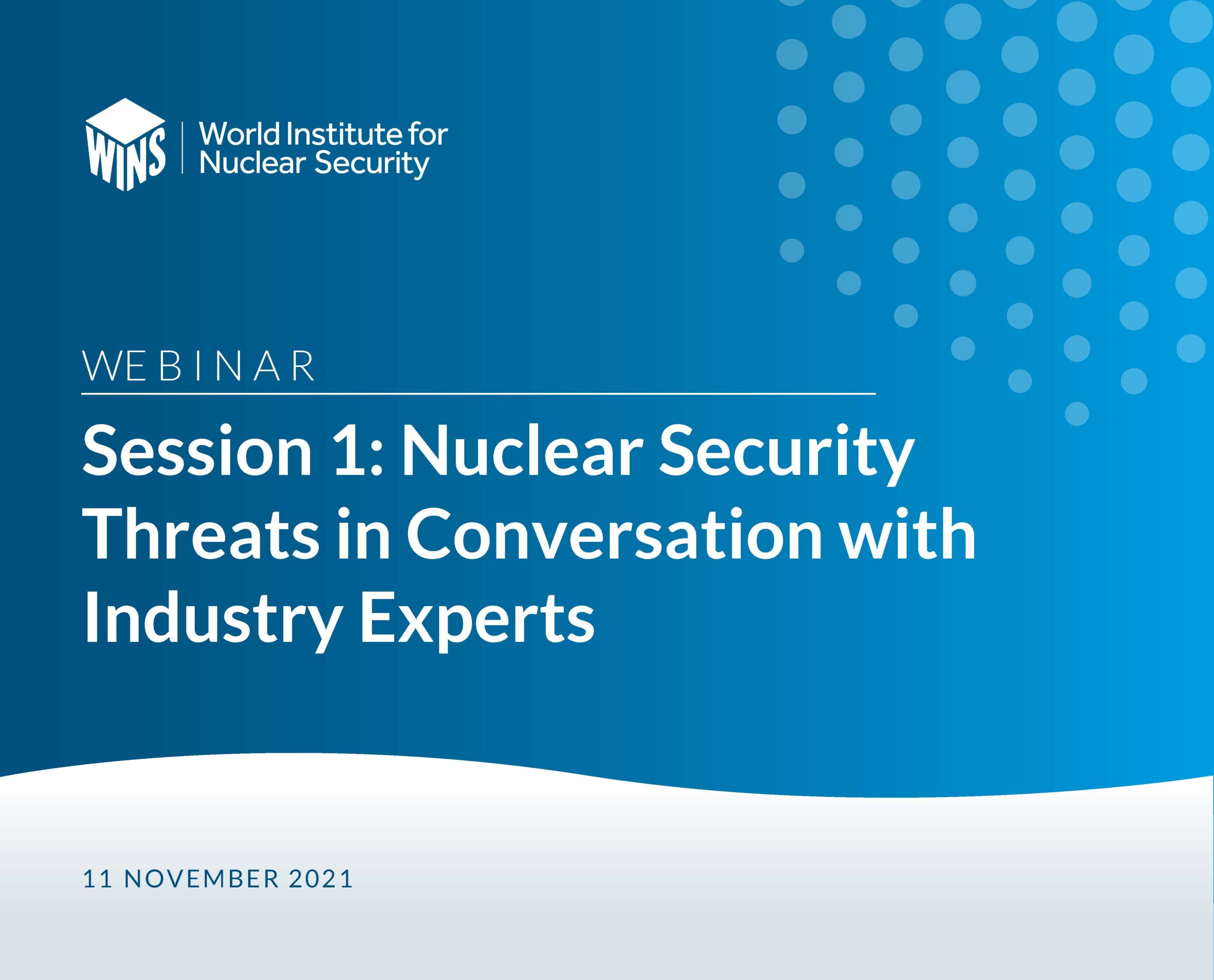 WINS World Institute for Nuclear Security

WEBINAR

Session 1: Nuclear Security Threats in Conversation with Industry Experts

11 NOVEMBER 2021